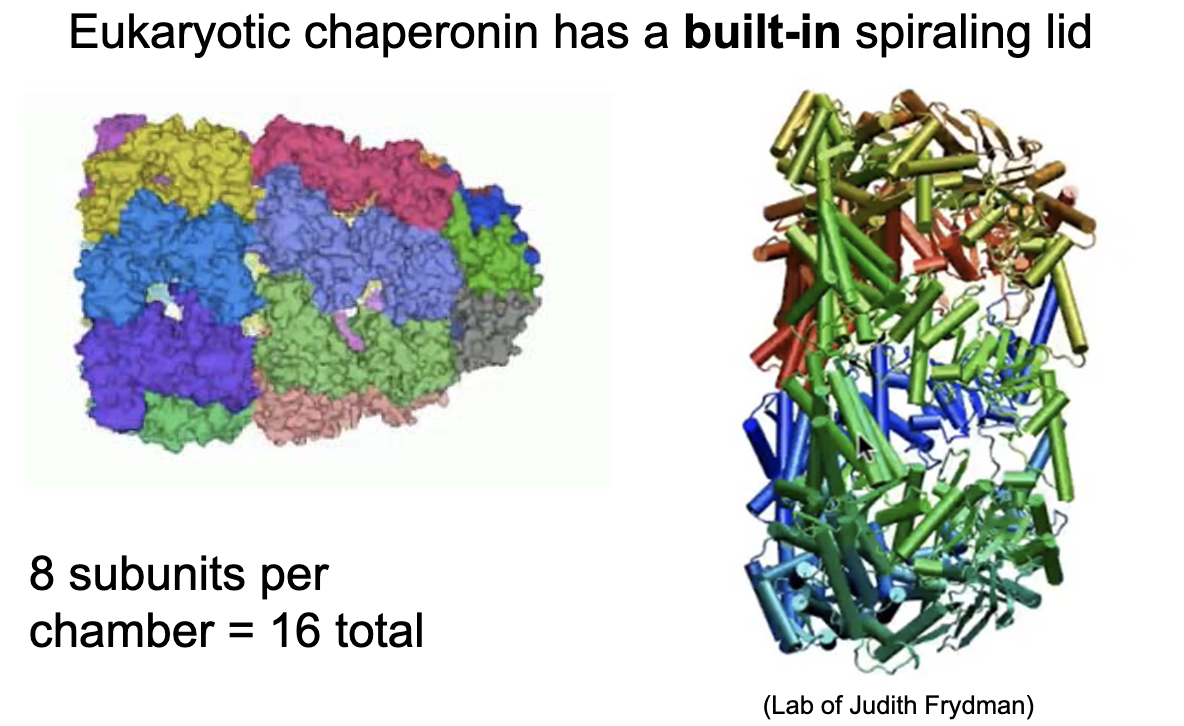 Eukaryotic chaperonin has a built-in spiraling lid

8 subunits per chamber = 16 total

(Lab of Judith Frydman)